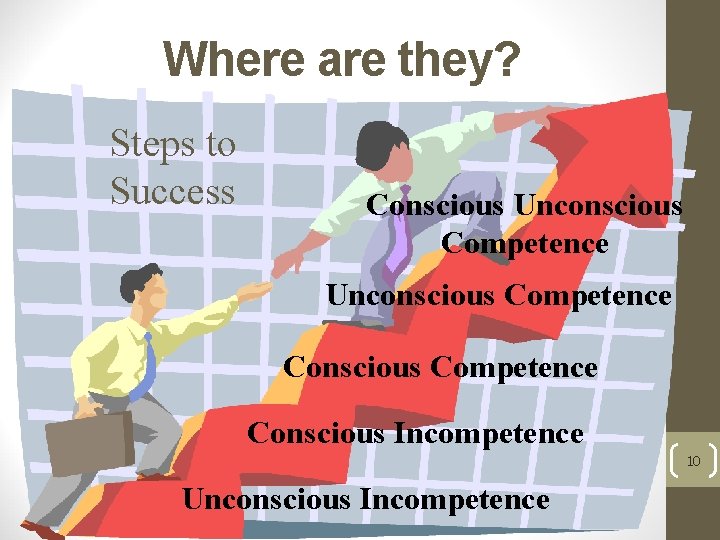 Where are they?

Steps to Success

Conscious Unconscious Competence

Unconscious Competence

Conscious Competence

Conscious Incompetence

Unconscious Incompetence

10